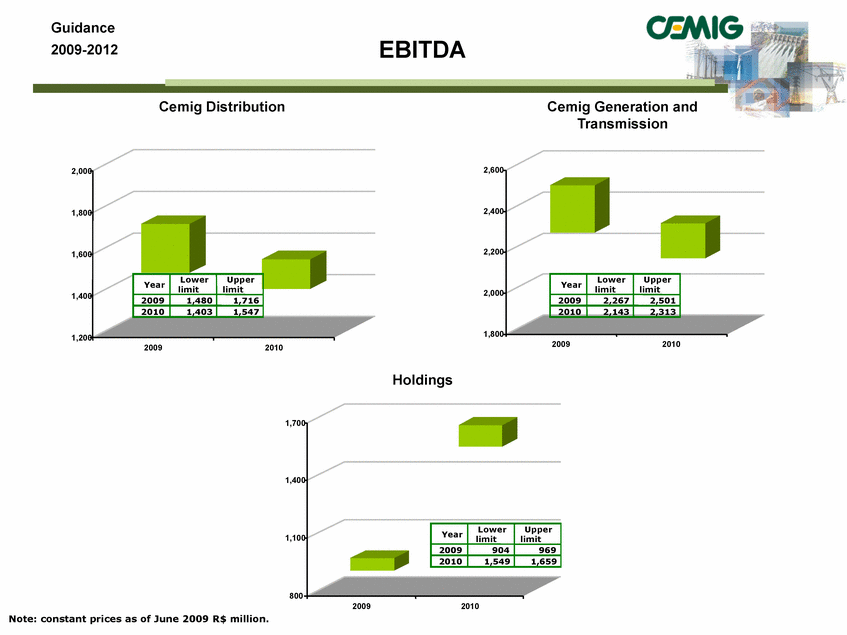 Guidance
2009-2012

EBITDA

CEMIG

Cemig Distribution

2,000
1,800
1,600
1,400
1,200

| Year | Lower limit | Upper limit |
|---|---|---|
| 2009 | 1,480 | 1,716 |
| 2010 | 1,403 | 1,547 |

2009 2010

Cemig Generation and Transmission

2,600
2,400
2,200
2,000
1,800

| Year | Lower limit | Upper limit |
|---|---|---|
| 2009 | 2,267 | 2,501 |
| 2010 | 2,143 | 2,313 |

2009 2010

Holdings

1,700
1,400
1,100
800

| Year | Lower limit | Upper limit |
|---|---|---|
| 2009 | 904 | 969 |
| 2010 | 1,549 | 1,659 |

2009 2010

Note: constant prices as of June 2009 R$ million.